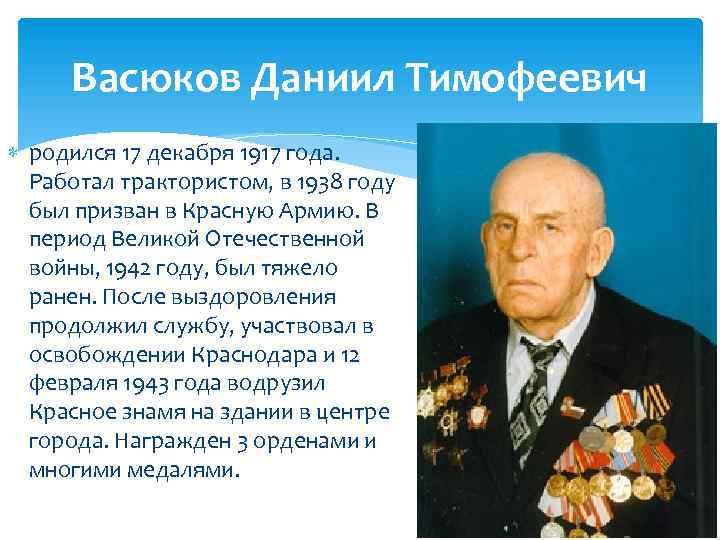 Васюков Даниил Тимофеевич

родился 17 декабря 1917 года. Работал трактористом, в 1938 году был призван в Красную Армию. В период Великой Отечественной войны, 1942 году, был тяжело ранен. После выздоровления продолжил службу, участвовал в освобождении Краснодара и 12 февраля 1943 года водрузил Красное знамя на здании в центре города. Награжден 3 орденами и многими медалями.